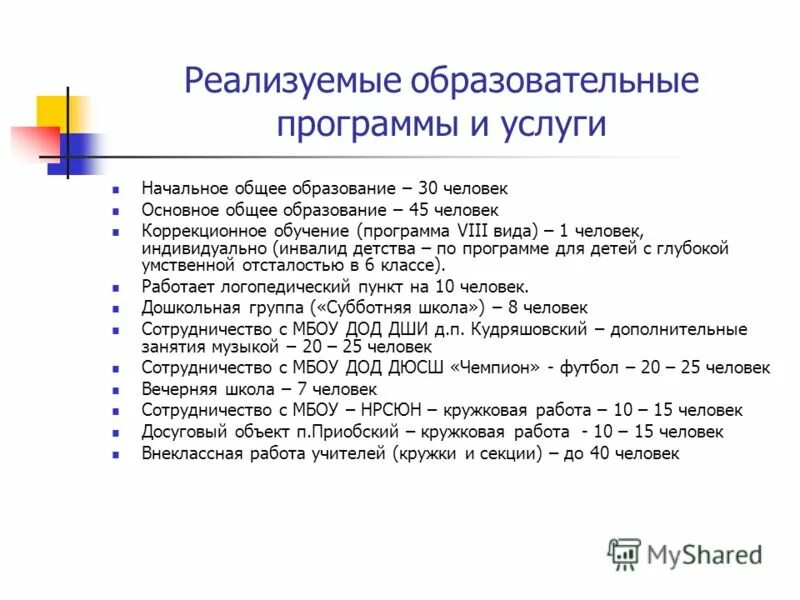 Реализуемые образовательные программы и услуги

- Начальное общее образование – 30 человек
- Основное общее образование – 45 человек
- Коррекционное обучение (программа VIII вида) – 1 человек, индивидуально (инвалид детства – по программе для детей с глубокой умственной отсталостью в 6 классе).
- Работает логопедический пункт на 10 человек.
- Дошкольная группа («Субботняя школа») – 8 человек
- Сотрудничество с МБОУ ДОД ДШИ д.п. Кудряшовский – дополнительные занятия музыкой – 20 – 25 человек
- Сотрудничество с МБОУ ДОД ДЮСШ «Чемпион» - футбол – 20 – 25 человек
- Вечерняя школа – 7 человек
- Сотрудничество с МБОУ – НРСЮН – кружковая работа – 10 – 15 человек
- Досуговый объект п.Приобский – кружковая работа - 10 – 15 человек
- Внеклассная работа учителей (кружки и секции) – до 40 человек

MyShared